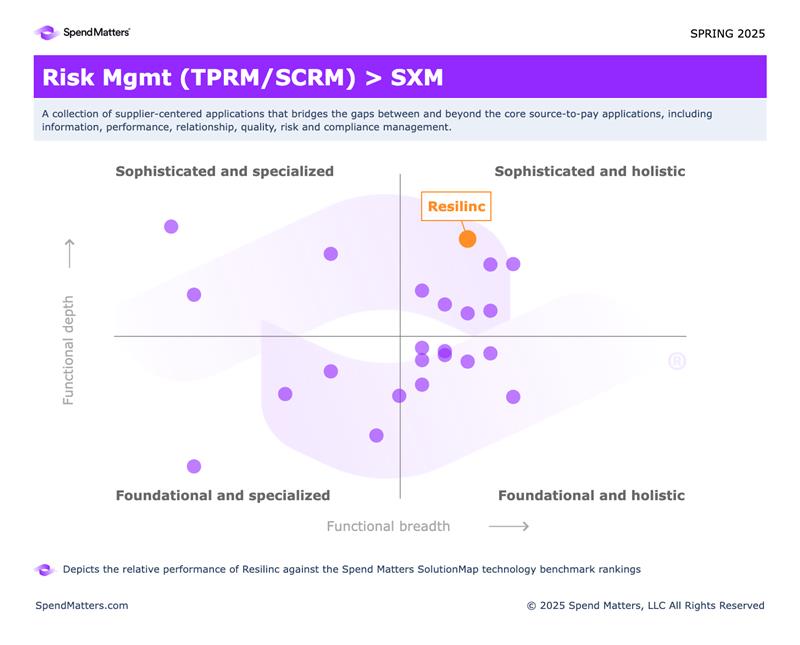 SpendMatters

SPRING 2025

Risk Mgmt (TPRM/SCRM) > SXM

A collection of supplier-centered applications that bridges the gaps between and beyond the core source-to-pay applications, including information, performance, relationship, quality, risk and compliance management.

Sophisticated and specialized

Sophisticated and holistic

Resilinc

Functional depth

Foundational and specialized

Foundational and holistic

Functional breadth

Depicts the relative performance of Resilinc against the Spend Matters SolutionMap technology benchmark rankings

SpendMatters.com

© 2025 Spend Matters, LLC All Rights Reserved